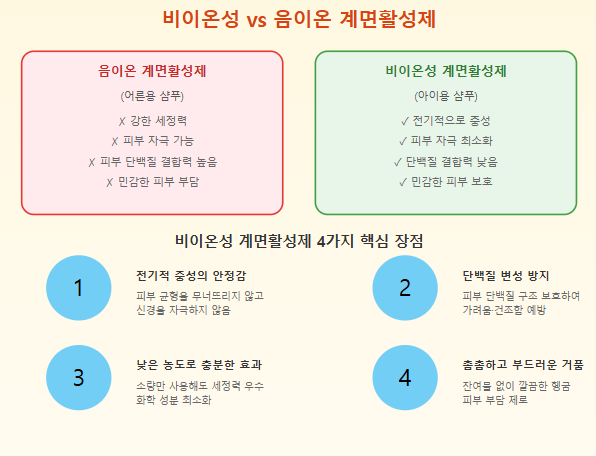 비이온성 vs 음이온 계면활성제

음이온 계면활성제

(어른용 샴푸)

✗ 강한 세정력

✗ 피부 자극 가능

✗ 피부 단백질 결합력 높음

✗ 민감한 피부 부담

비이온성 계면활성제

(아이용 샴푸)

✓ 전기적으로 중성

✓ 피부 자극 최소화

✓ 단백질 결합력 낮음

✓ 민감한 피부 보호

비이온성 계면활성제 4가지 핵심 장점

1

전기적 중성의 안정감

피부 균형을 무너뜨리지 않고 신경을 자극하지 않음

2

단백질 변성 방지

피부 단백질 구조 보호하여 가려움·건조함 예방

3

낮은 농도로 충분한 효과

소량만 사용해도 세정력 우수 화학 성분 최소화

4

촘촘하고 부드러운 거품

잔여물 없이 깔끔한 헹굼 피부 부담 제로